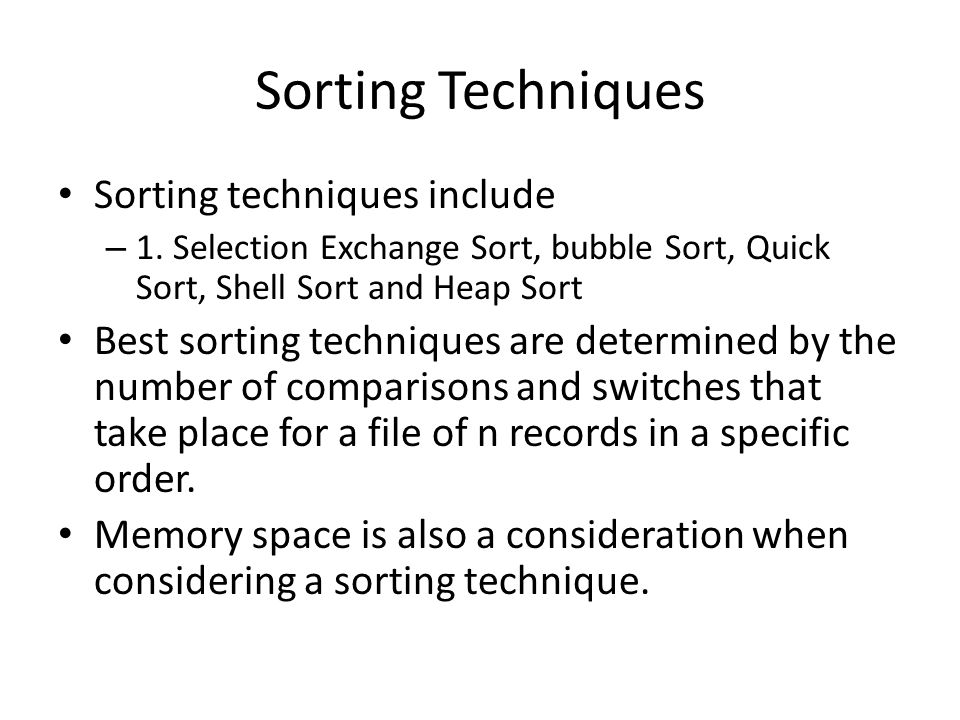 Sorting Techniques

• Sorting techniques include
– 1. Selection Exchange Sort, bubble Sort, Quick Sort, Shell Sort and Heap Sort
• Best sorting techniques are determined by the number of comparisons and switches that take place for a file of n records in a specific order.
• Memory space is also a consideration when considering a sorting technique.